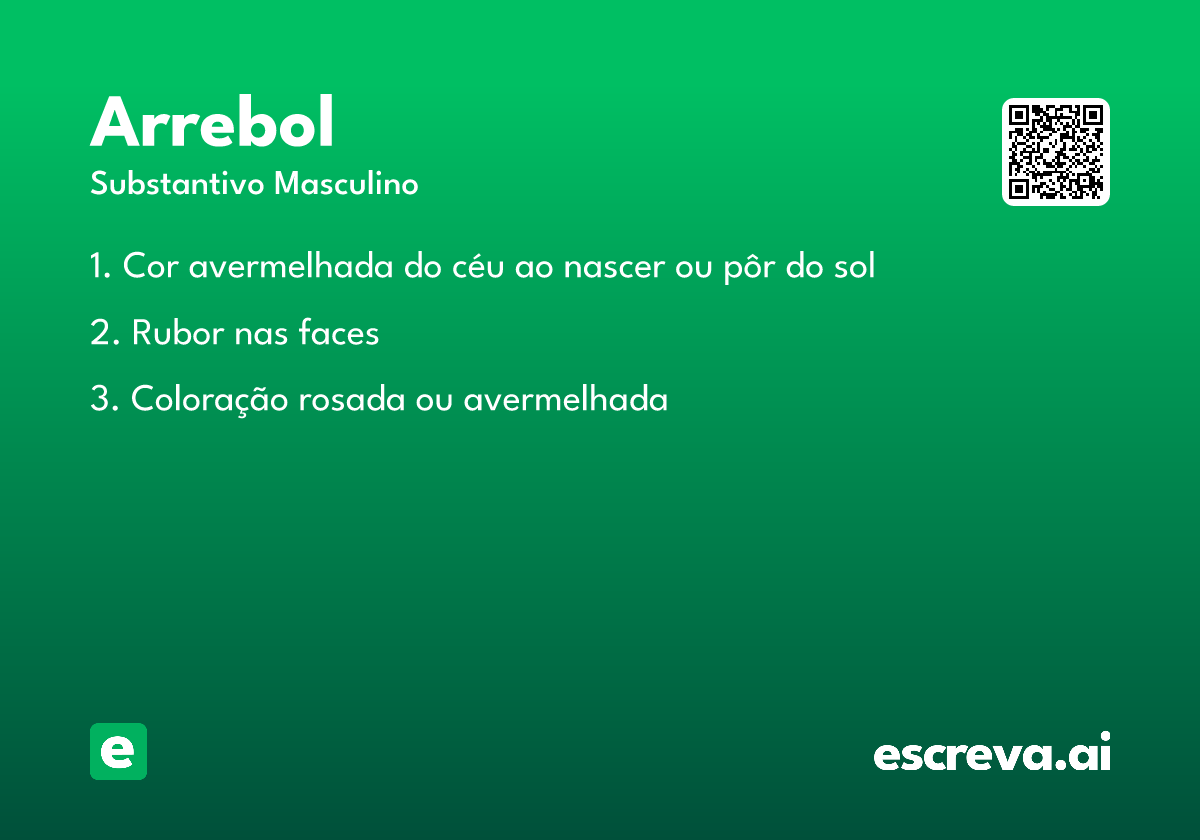 Arrebol
Substantivo Masculino

1. Cor avermelhada do céu ao nascer ou pôr do sol

2. Rubor nas faces

3. Coloração rosada ou avermelhada

e

escreva.ai